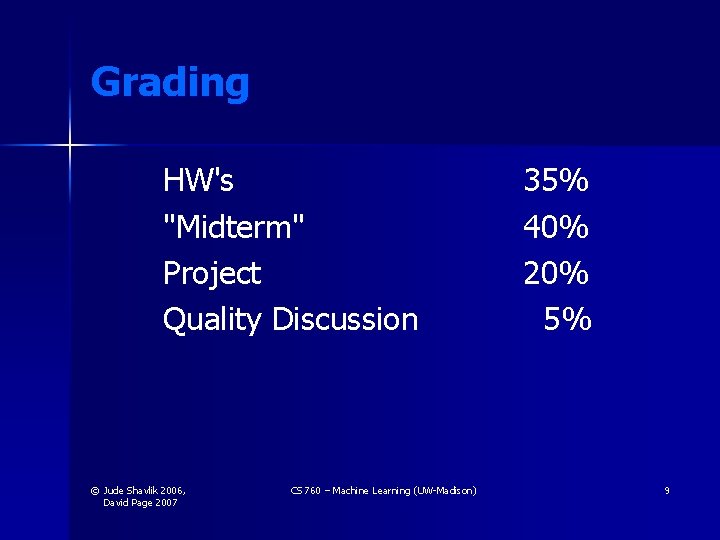 Grading

HW's 35%
"Midterm" 40%
Project 20%
Quality Discussion 5%

© Jude Shavlik 2006,
David Page 2007

CS 760 – Machine Learning (UW-Madison)

9